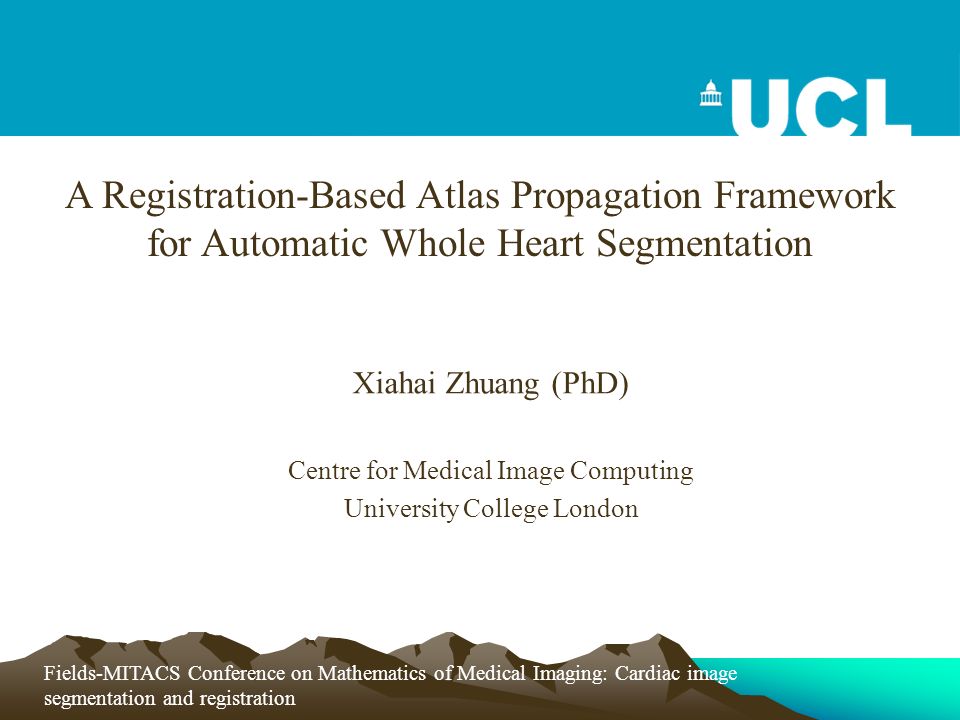 UCL

A Registration-Based Atlas Propagation Framework for Automatic Whole Heart Segmentation

Xiahai Zhuang (PhD)

Centre for Medical Image Computing
University College London

Fields-MITACS Conference on Mathematics of Medical Imaging: Cardiac image segmentation and registration